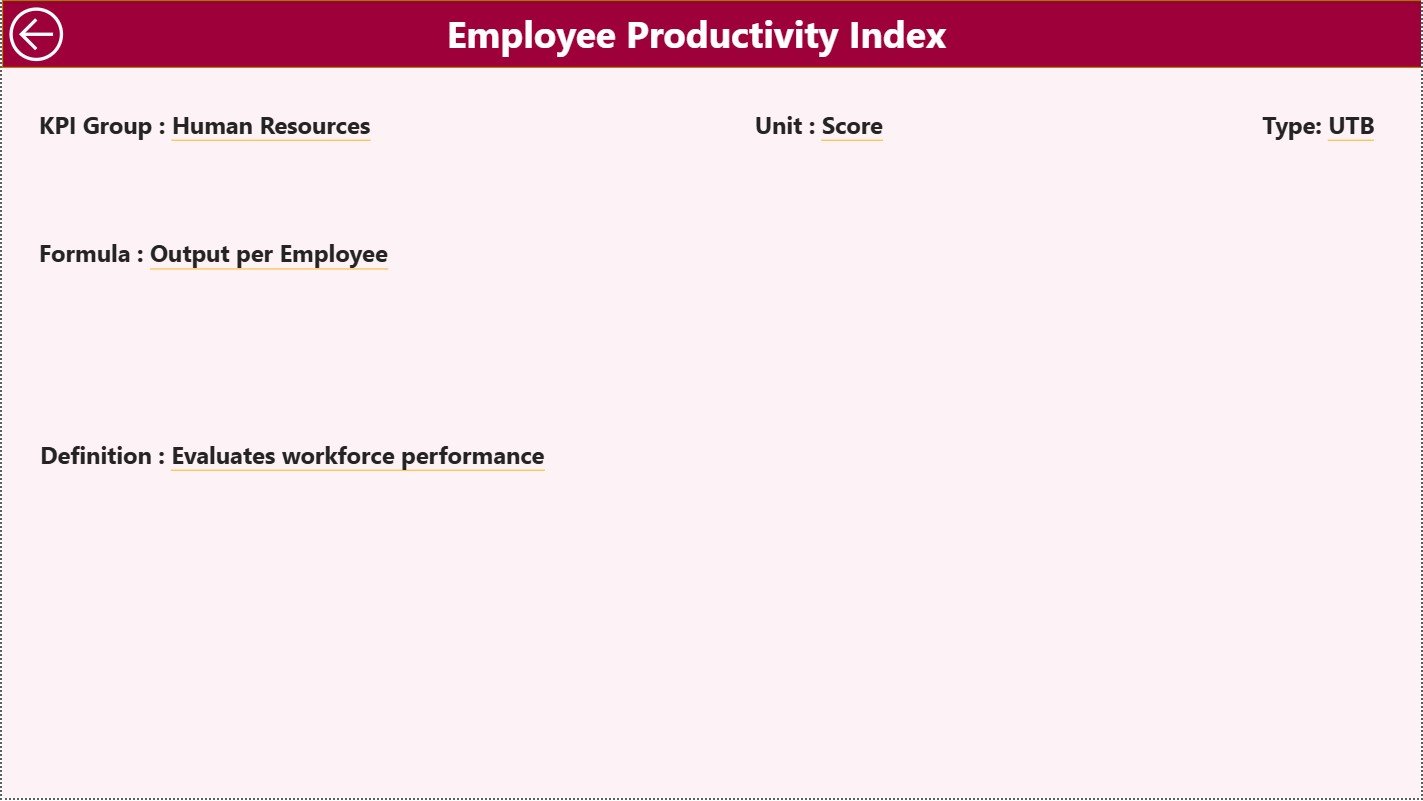 Employee Productivity Index

KPI Group : Human Resources

Unit : Score

Type: UTB

Formula : Output per Employee

Definition : Evaluates workforce performance